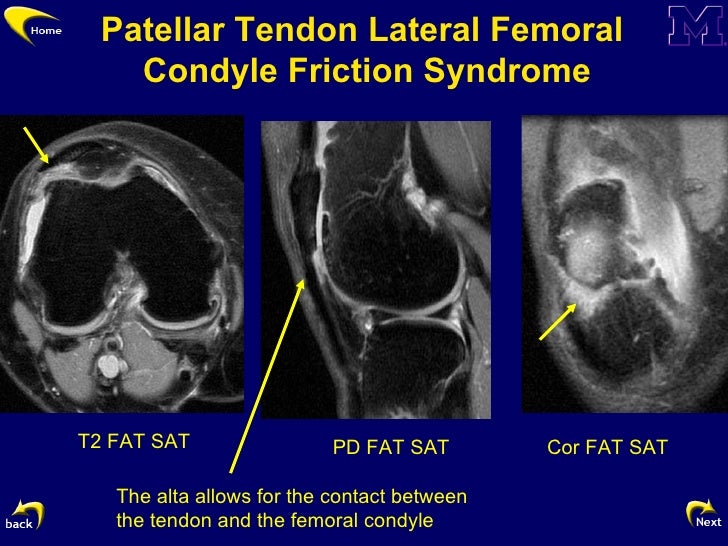 Home

Patellar Tendon Lateral Femoral Condyle Friction Syndrome

M

T2 FAT SAT

PD FAT SAT

Cor FAT SAT

The alta allows for the contact between the tendon and the femoral condyle

back

Next